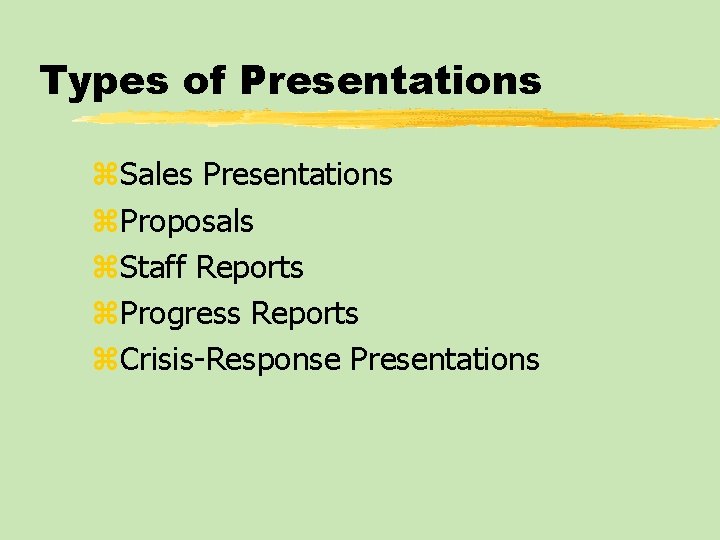 Types of Presentations

⌘Sales Presentations
⌘Proposals
⌘Staff Reports
⌘Progress Reports
⌘Crisis-Response Presentations